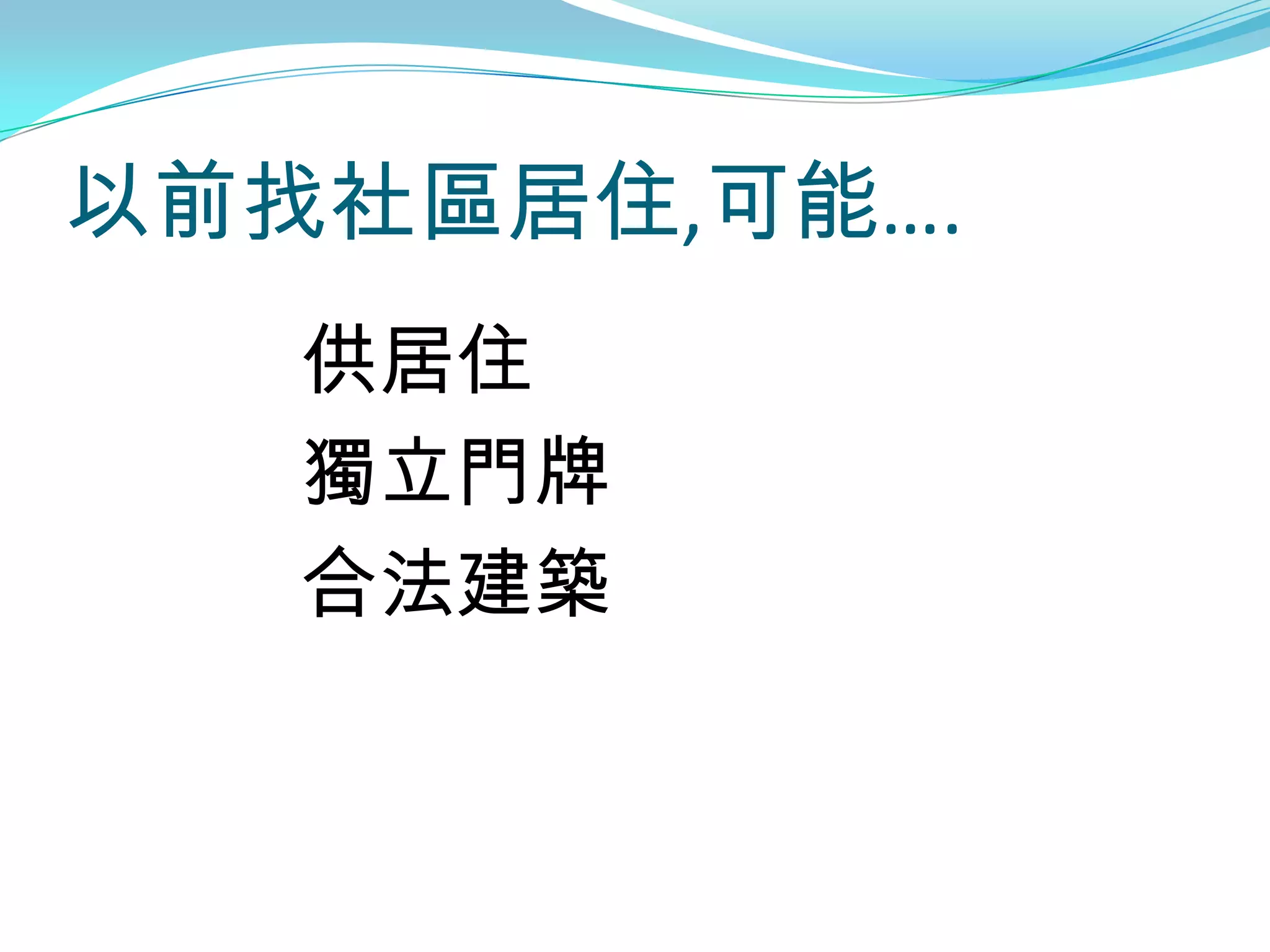 以前找社區居住,可能....

供居住

獨立門牌

合法建築